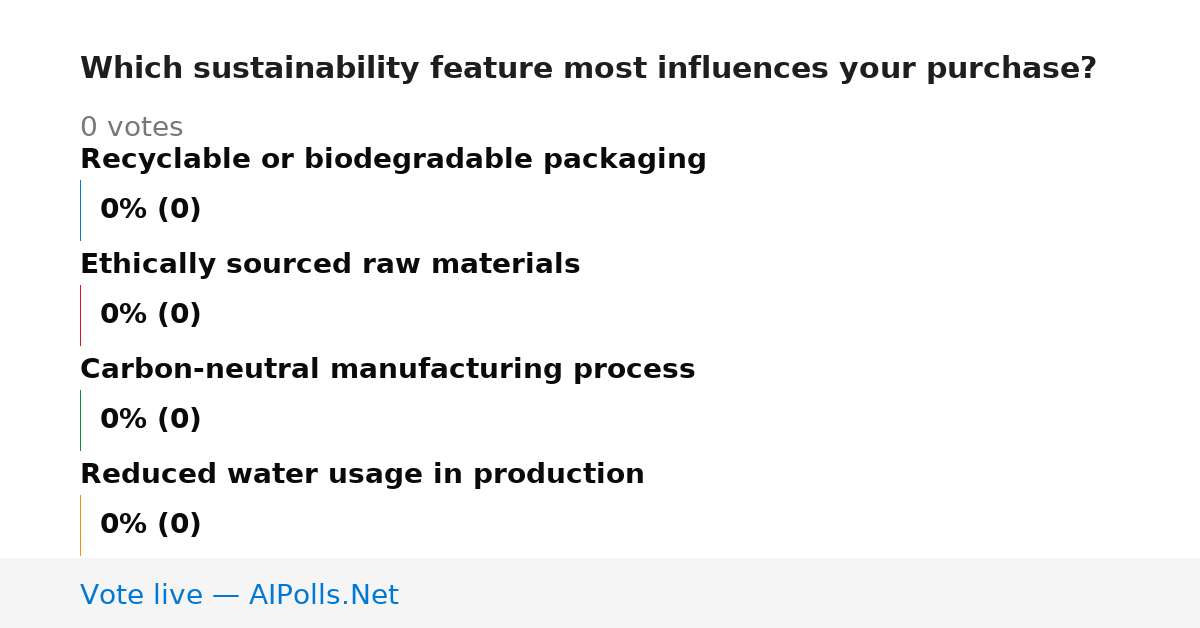 Which sustainability feature most influences your purchase?

0 votes

Recyclable or biodegradable packaging

0% (0)

Ethically sourced raw materials

0% (0)

Carbon-neutral manufacturing process

0% (0)

Reduced water usage in production

0% (0)

Vote live — AIPolls.Net